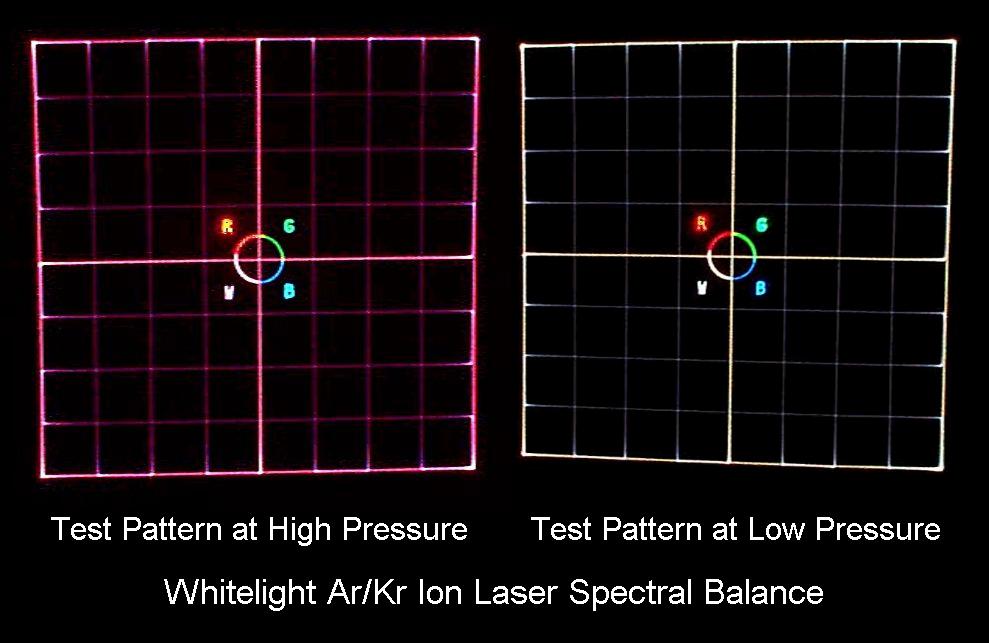 R G
W B

R G
W B

Test Pattern at High Pressure

Test Pattern at Low Pressure

Whitelight Ar/Kr Ion Laser Spectral Balance